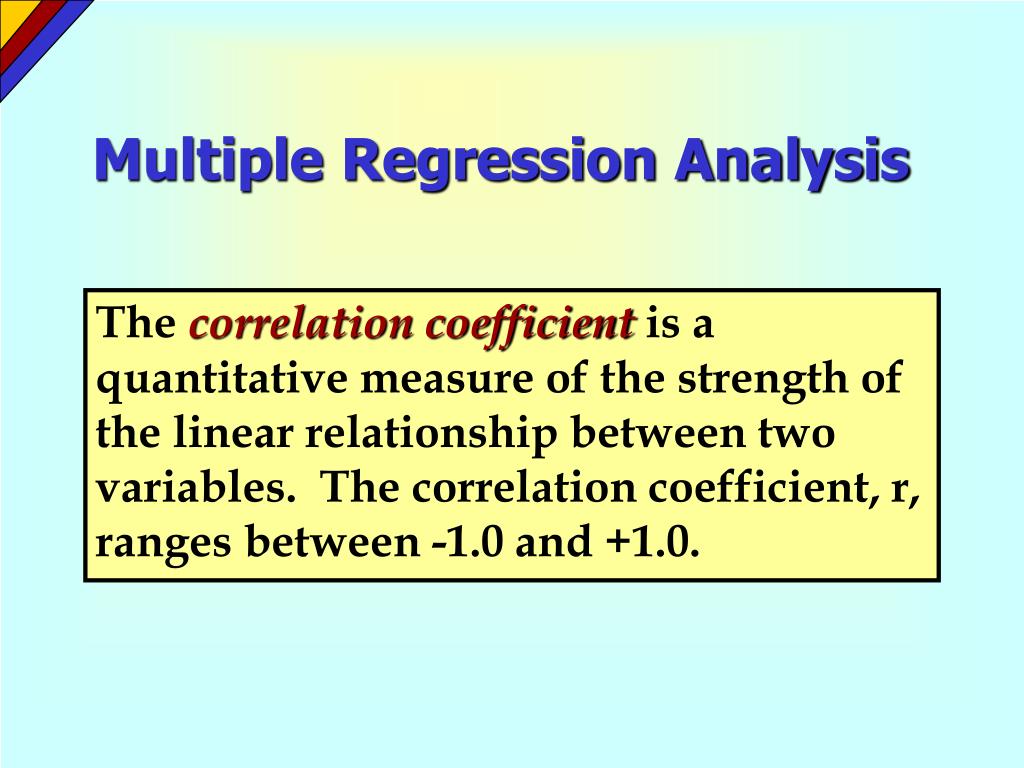 Multiple Regression Analysis

The correlation coefficient is a quantitative measure of the strength of the linear relationship between two variables. The correlation coefficient, r, ranges between -1.0 and +1.0.